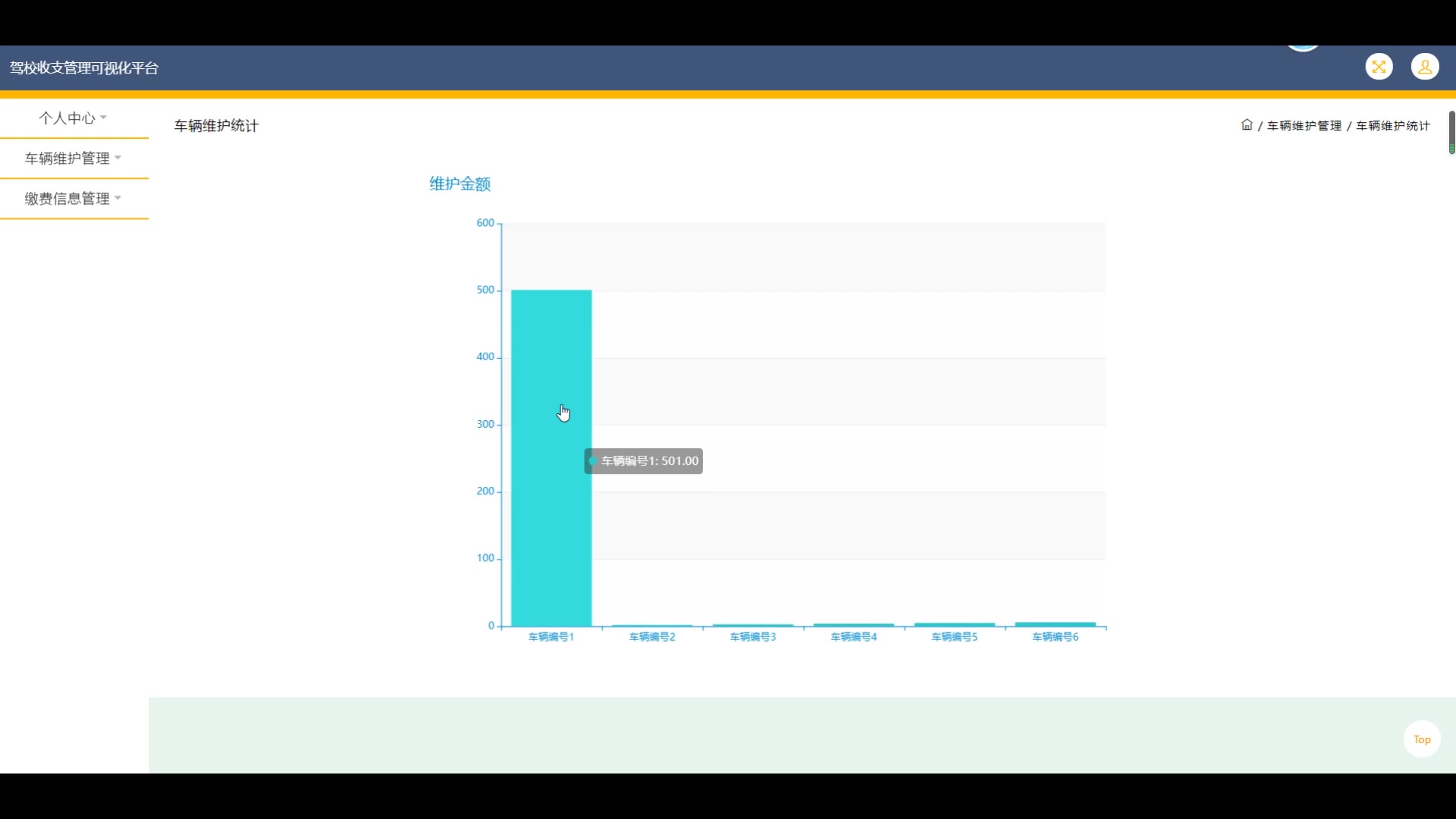 驾校收支管理可视化平台

个人中心

车辆维护管理

缴费信息管理

车辆维护统计

/ 车辆维护管理 / 车辆维护统计

维护金额

600
500
400
300
200
100
0

车辆编号1: 501.00

车辆编号1 车辆编号2 车辆编号3 车辆编号4 车辆编号5 车辆编号6

Top